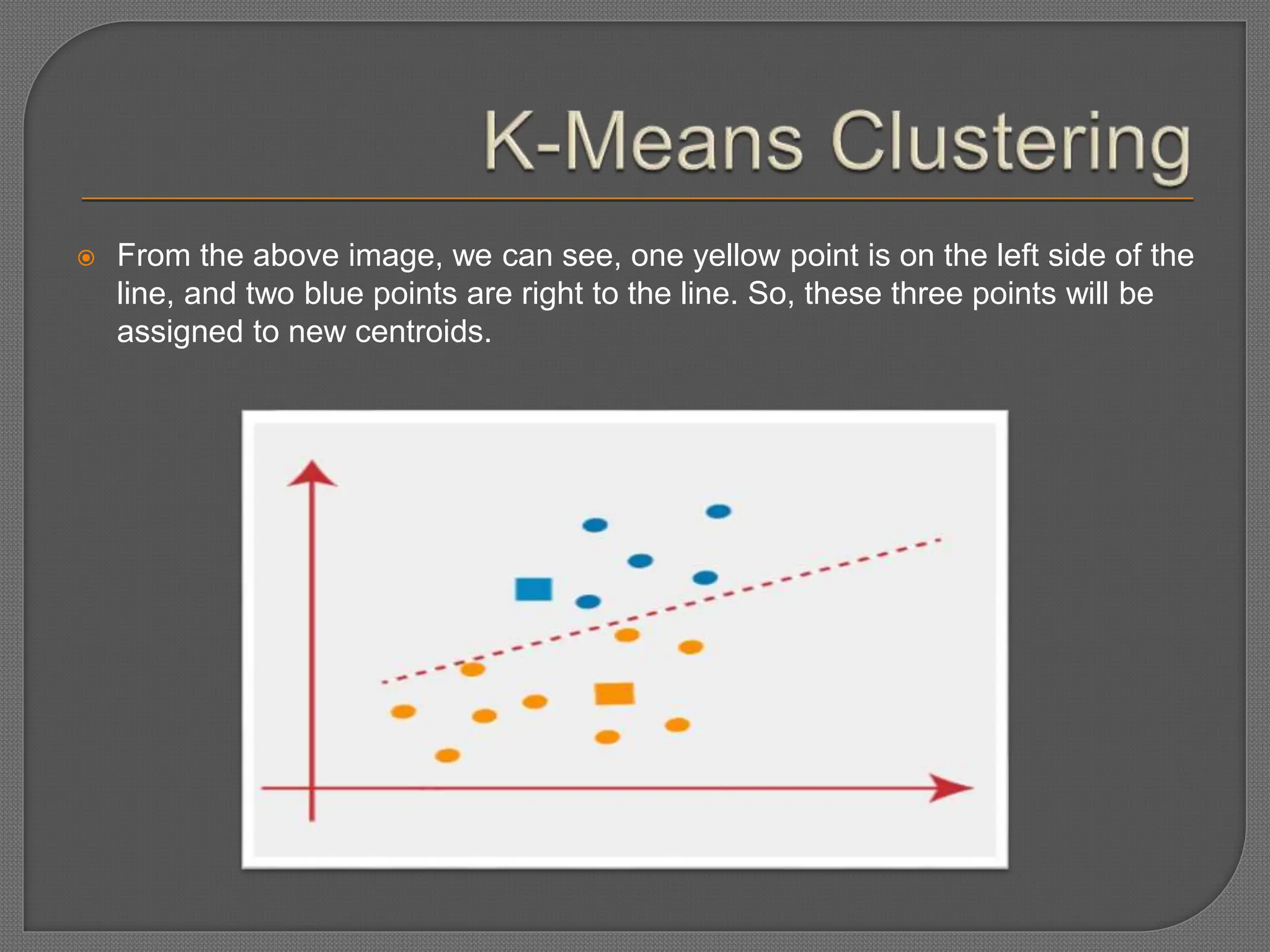 K-Means Clustering

From the above image, we can see, one yellow point is on the left side of the line, and two blue points are right to the line. So, these three points will be assigned to new centroids.